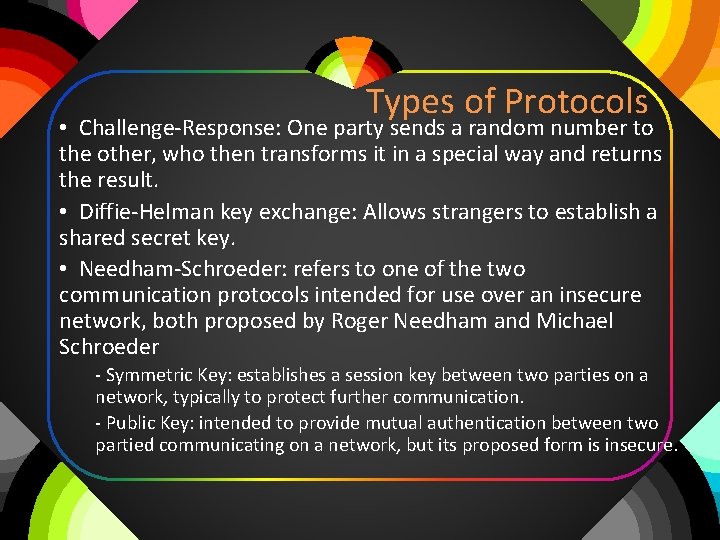 Types of Protocols

• Challenge-Response: One party sends a random number to the other, who then transforms it in a special way and returns the result.

• Diffie-Helman key exchange: Allows strangers to establish a shared secret key.

• Needham-Schroeder: refers to one of the two communication protocols intended for use over an insecure network, both proposed by Roger Needham and Michael Schroeder

- Symmetric Key: establishes a session key between two parties on a network, typically to protect further communication.

- Public Key: intended to provide mutual authentication between two partied communicating on a network, but its proposed form is insecure.